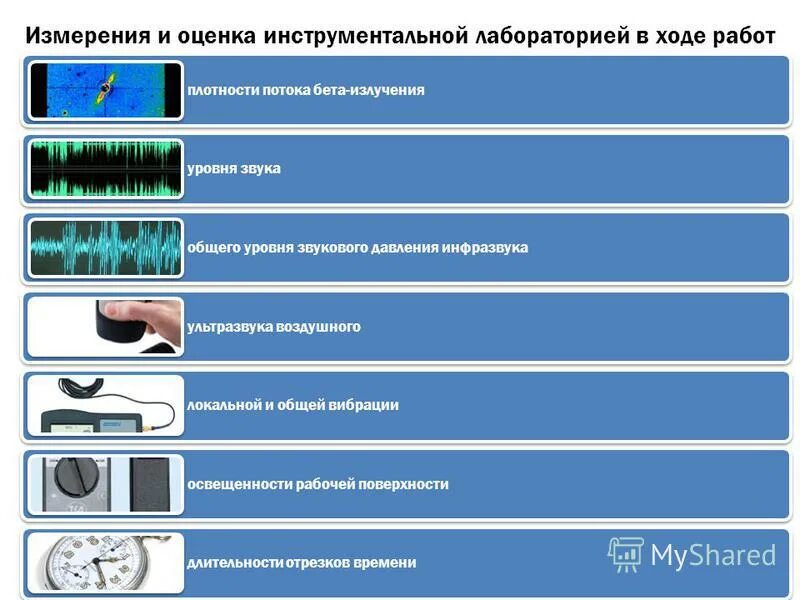 Измерения и оценка инструментальной лабораторией в ходе работ

плотности потока бета-излучения

уровня звука

общего уровня звукового давления инфразвука

ультразвука воздушного

локальной и общей вибрации

освещенности рабочей поверхности

длительности отрезков времени

MyShared